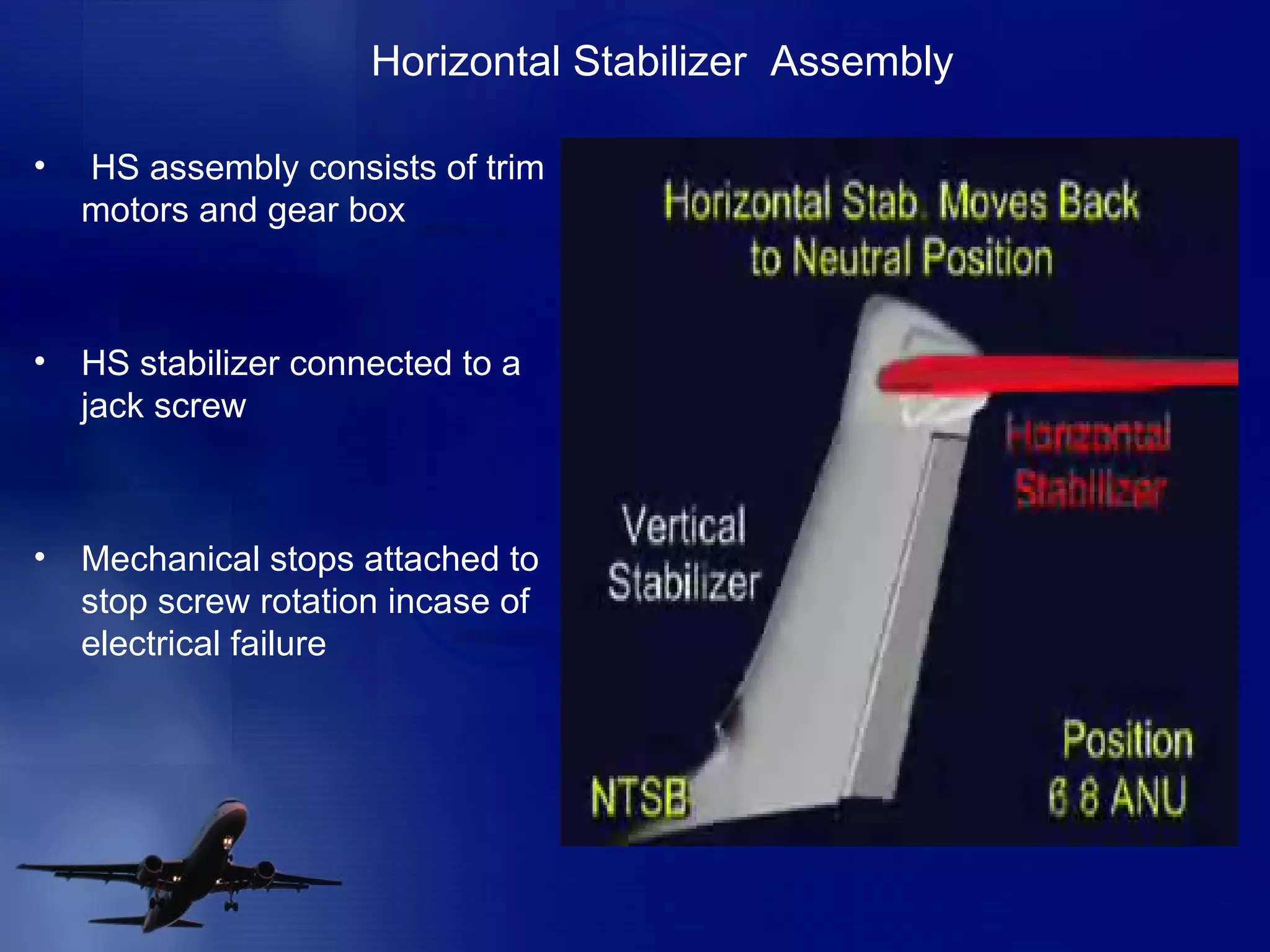 Horizontal Stabilizer Assembly

• HS assembly consists of trim motors and gear box

• HS stabilizer connected to a jack screw

• Mechanical stops attached to stop screw rotation incase of electrical failure

Horizontal Stab. Moves Back to Neutral Position

Horizontal Stabilizer

Vertical Stabilizer

NTSB

Position 6.8 ANU